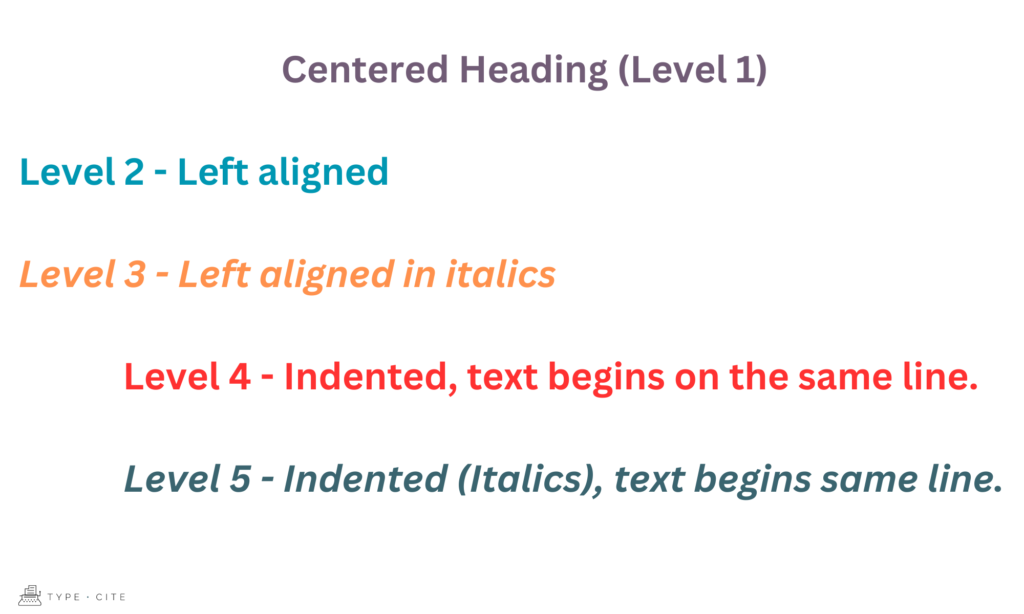 Centered Heading (Level 1)

Level 2 - Left aligned

Level 3 - Left aligned in italics

Level 4 - Indented, text begins on the same line.

Level 5 - Indented (Italics), text begins same line.

TYPE • CITE